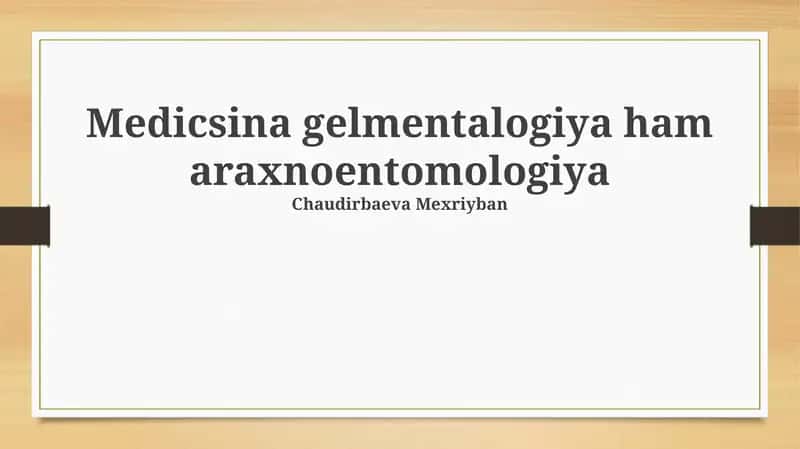 Medicsina gelmentalogiya ham araxnoentomologiya

Chaudirbaeva Mexriyban